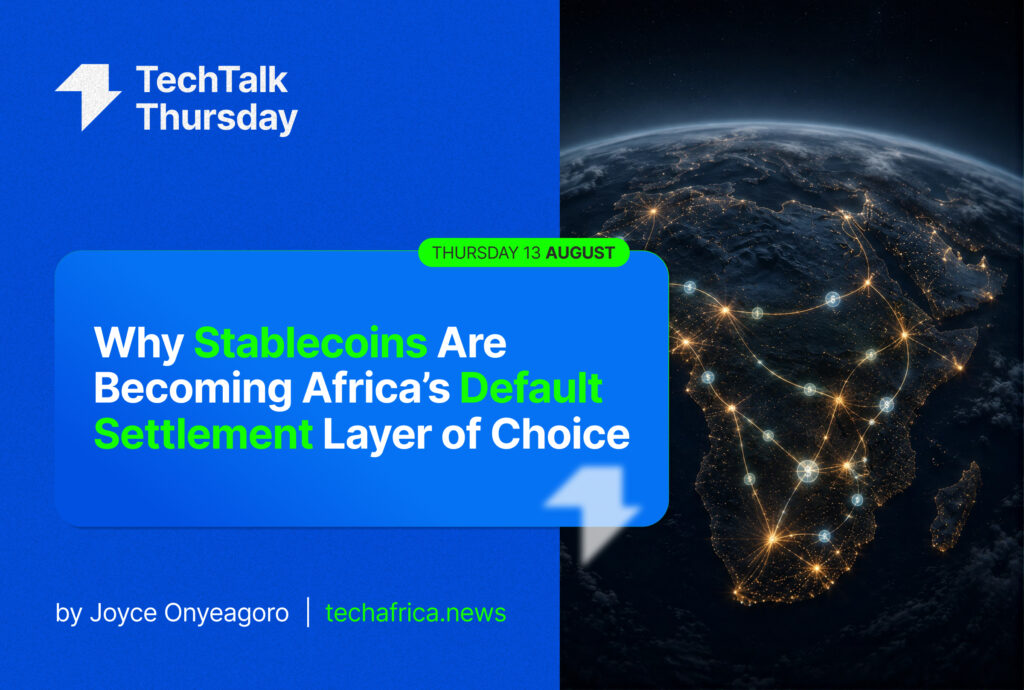 TechTalk Thursday

THURSDAY 13 AUGUST

Why Stablecoins Are Becoming Africa's Default Settlement Layer of Choice

by Joyce Onyeagoro | techafrica.news